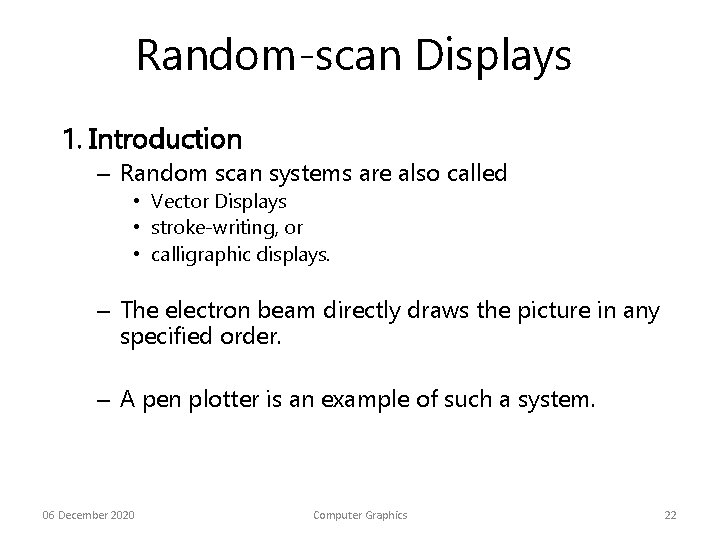 Random-scan Displays

1. Introduction

– Random scan systems are also called

• Vector Displays
• stroke-writing, or
• calligraphic displays.

– The electron beam directly draws the picture in any specified order.

– A pen plotter is an example of such a system.

06 December 2020

Computer Graphics

22